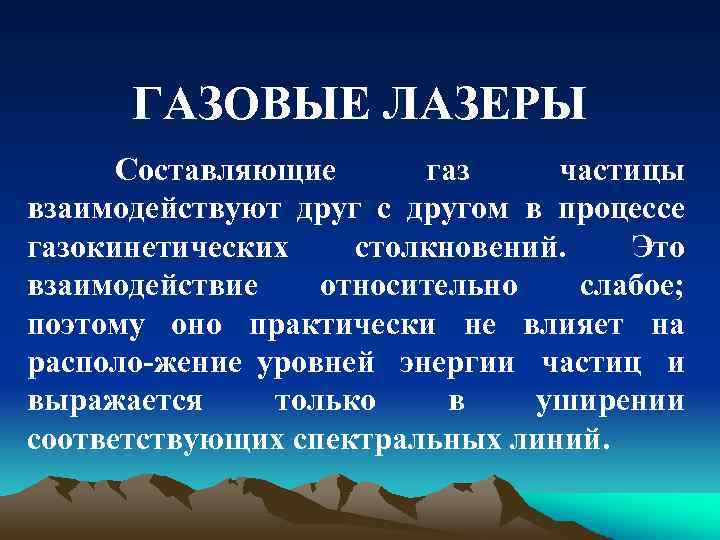 ГАЗОВЫЕ ЛАЗЕРЫ

Составляющие газ частицы взаимодействуют друг с другом в процессе газокинетических столкновений. Это взаимодействие относительно слабое; поэтому оно практически не влияет на располо-жение уровней энергии частиц и выражается только в уширении соответствующих спектральных линий.